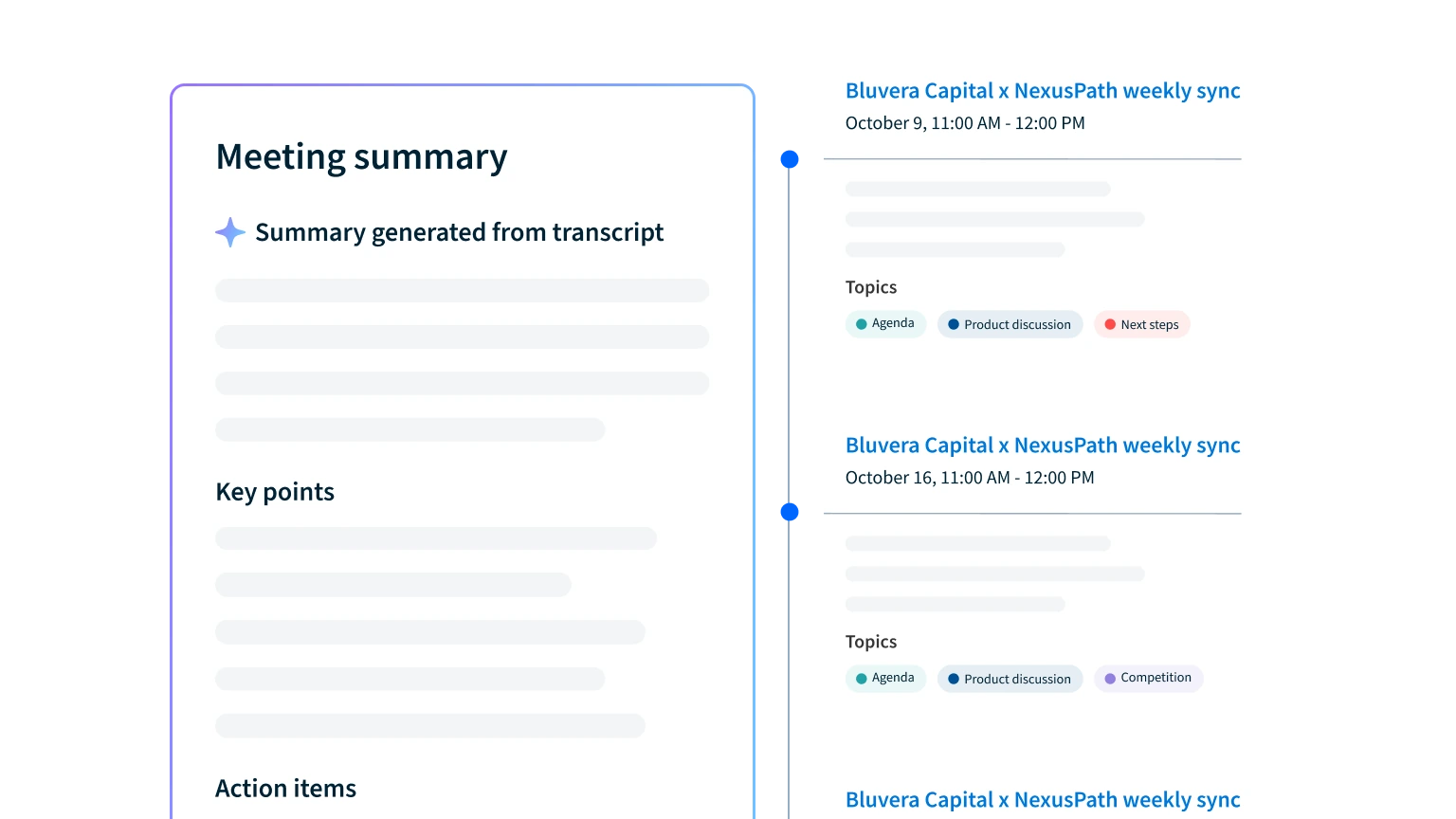 Meeting summary

Summary generated from transcript

Key points

Action items

Bluvera Capital x NexusPath weekly sync
October 9, 11:00 AM - 12:00 PM

Topics

Agenda
Product discussion
Next steps

Bluvera Capital x NexusPath weekly sync
October 16, 11:00 AM - 12:00 PM

Topics

Agenda
Product discussion
Competition

Bluvera Capital x NexusPath weekly sync